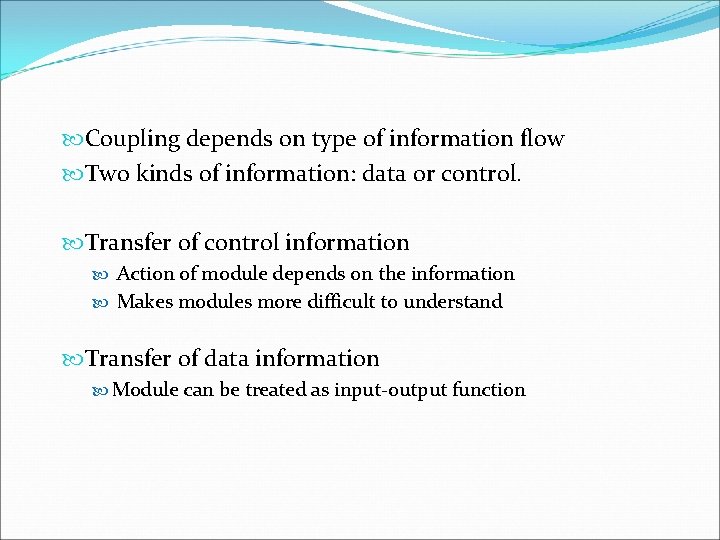 Coupling depends on type of information flow
Two kinds of information: data or control.

Transfer of control information
Action of module depends on the information
Makes modules more difficult to understand

Transfer of data information
Module can be treated as input-output function